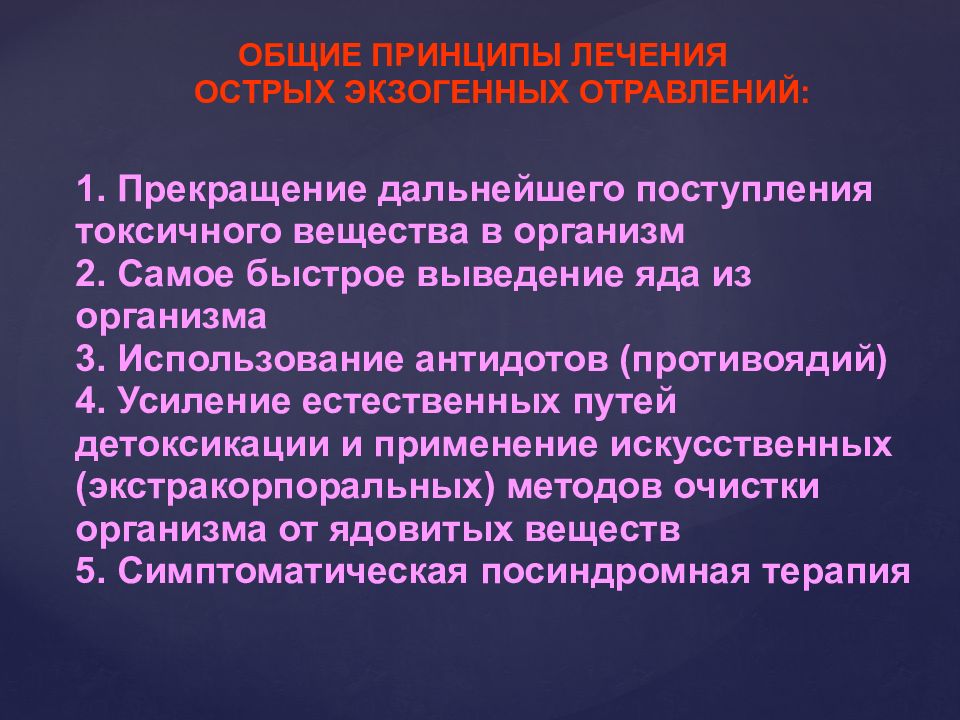 ОБЩИЕ ПРИНЦИПЫ ЛЕЧЕНИЯ ОСТРЫХ ЭКЗОГЕННЫХ ОТРАВЛЕНИЙ:

1. Прекращение дальнейшего поступления токсичного вещества в организм
2. Самое быстрое выведение яда из организма
3. Использование антидотов (противоядий)
4. Усиление естественных путей детоксикации и применение искусственных (экстракорпоральных) методов очистки организма от ядовитых веществ
5. Симптоматическая посиндромная терапия